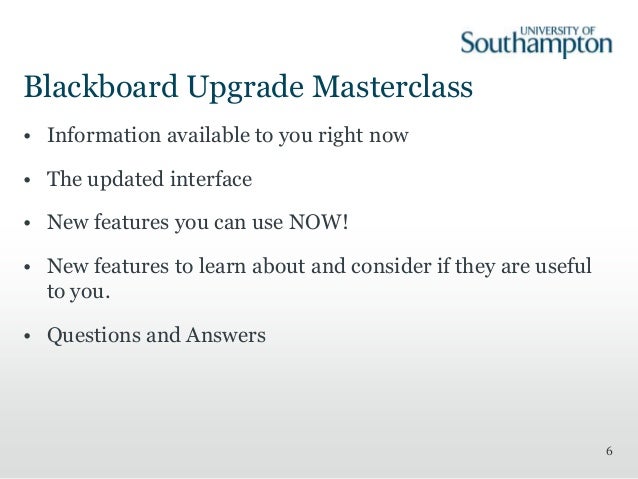 UNIVERSITY OF
Southampton

Blackboard Upgrade Masterclass

• Information available to you right now

• The updated interface

• New features you can use NOW!

• New features to learn about and consider if they are useful to you.

• Questions and Answers

6